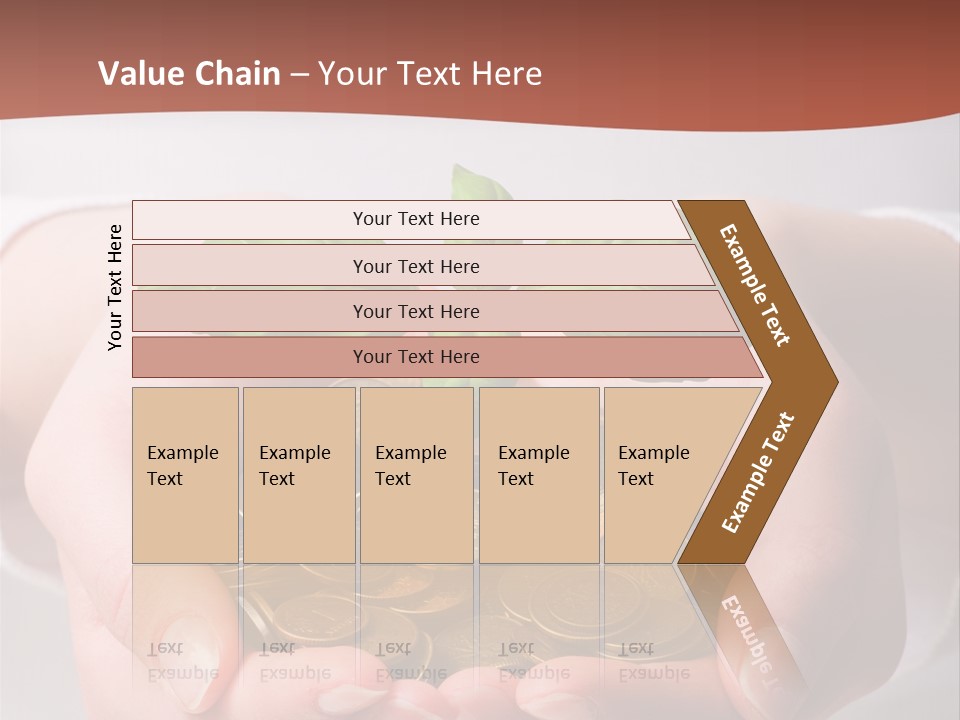 Value Chain – Your Text Here

Your Text Here

Your Text Here

Your Text Here

Your Text Here

Your Text Here

Example Text

Example Text

Example Text

Example Text

Example Text

Example Text

Example Text